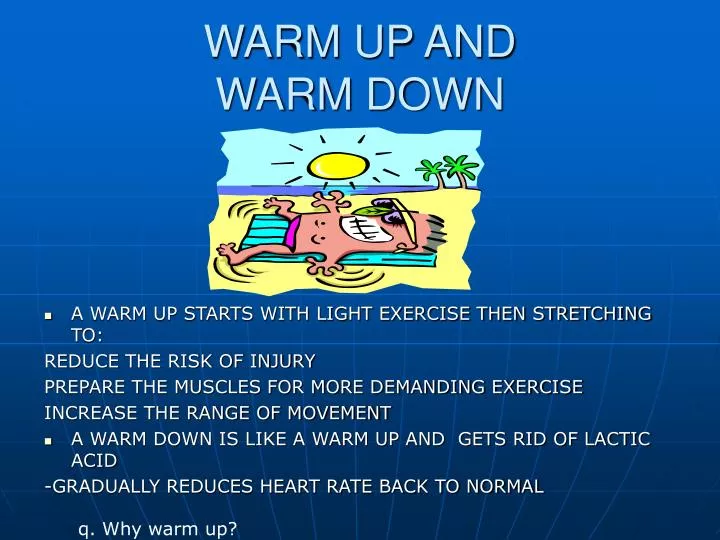 WARM UP AND
WARM DOWN

▪ A WARM UP STARTS WITH LIGHT EXERCISE THEN STRETCHING TO:
REDUCE THE RISK OF INJURY
PREPARE THE MUSCLES FOR MORE DEMANDING EXERCISE
INCREASE THE RANGE OF MOVEMENT
▪ A WARM DOWN IS LIKE A WARM UP AND GETS RID OF LACTIC ACID
-GRADUALLY REDUCES HEART RATE BACK TO NORMAL

q. Why warm up?